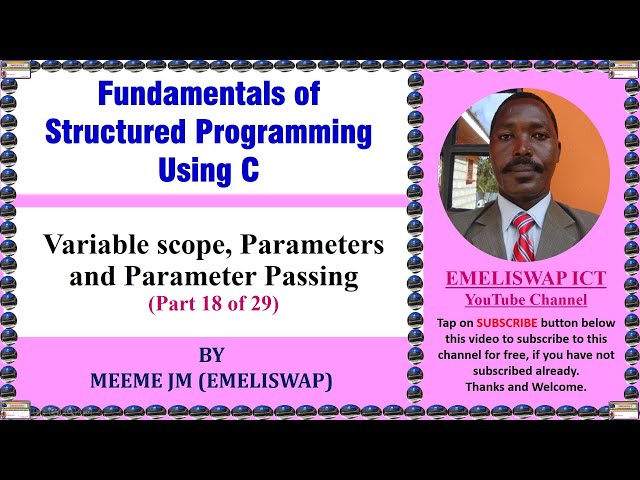 Fundamentals of Structured Programming Using C

Variable scope, Parameters and Parameter Passing
(Part 18 of 29)

BY
MEEME JM (EMELISWAP)

EMELISWAP ICT
YouTube Channel

Tap on SUBSCRIBE button below this video to subscribe to this channel for free, if you have not subscribed already.
Thanks and Welcome.